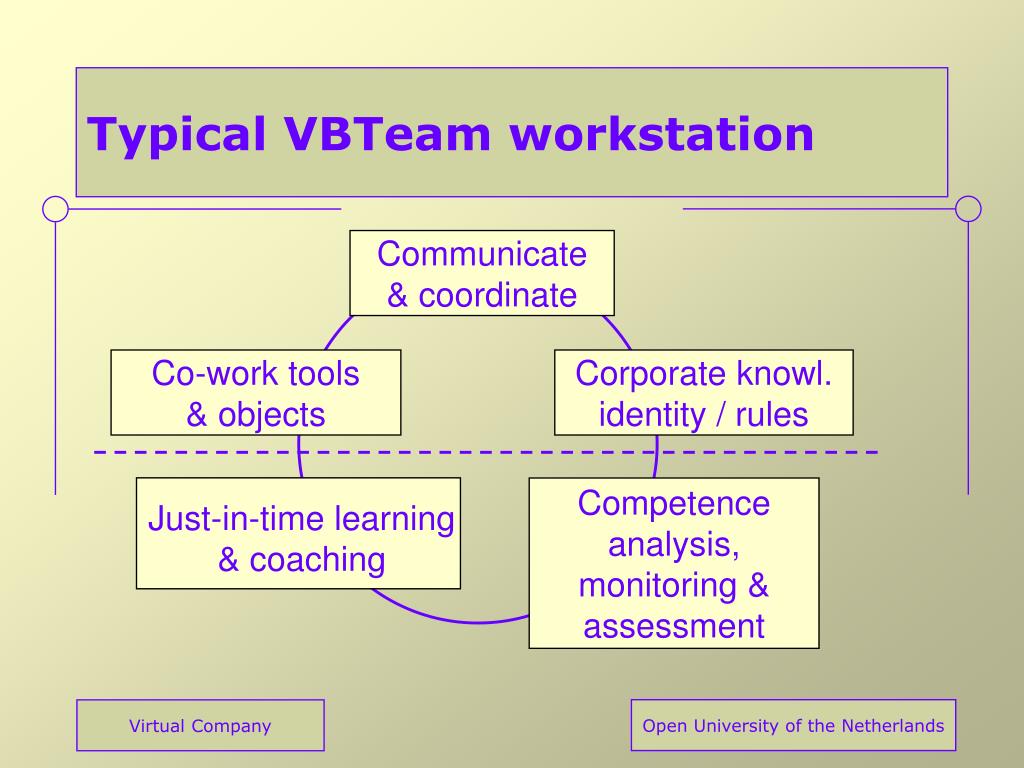 Typical VBTeam workstation

Communicate & coordinate

Co-work tools & objects

Corporate knowl. identity / rules

Just-in-time learning & coaching

Competence analysis, monitoring & assessment

Virtual Company

Open University of the Netherlands